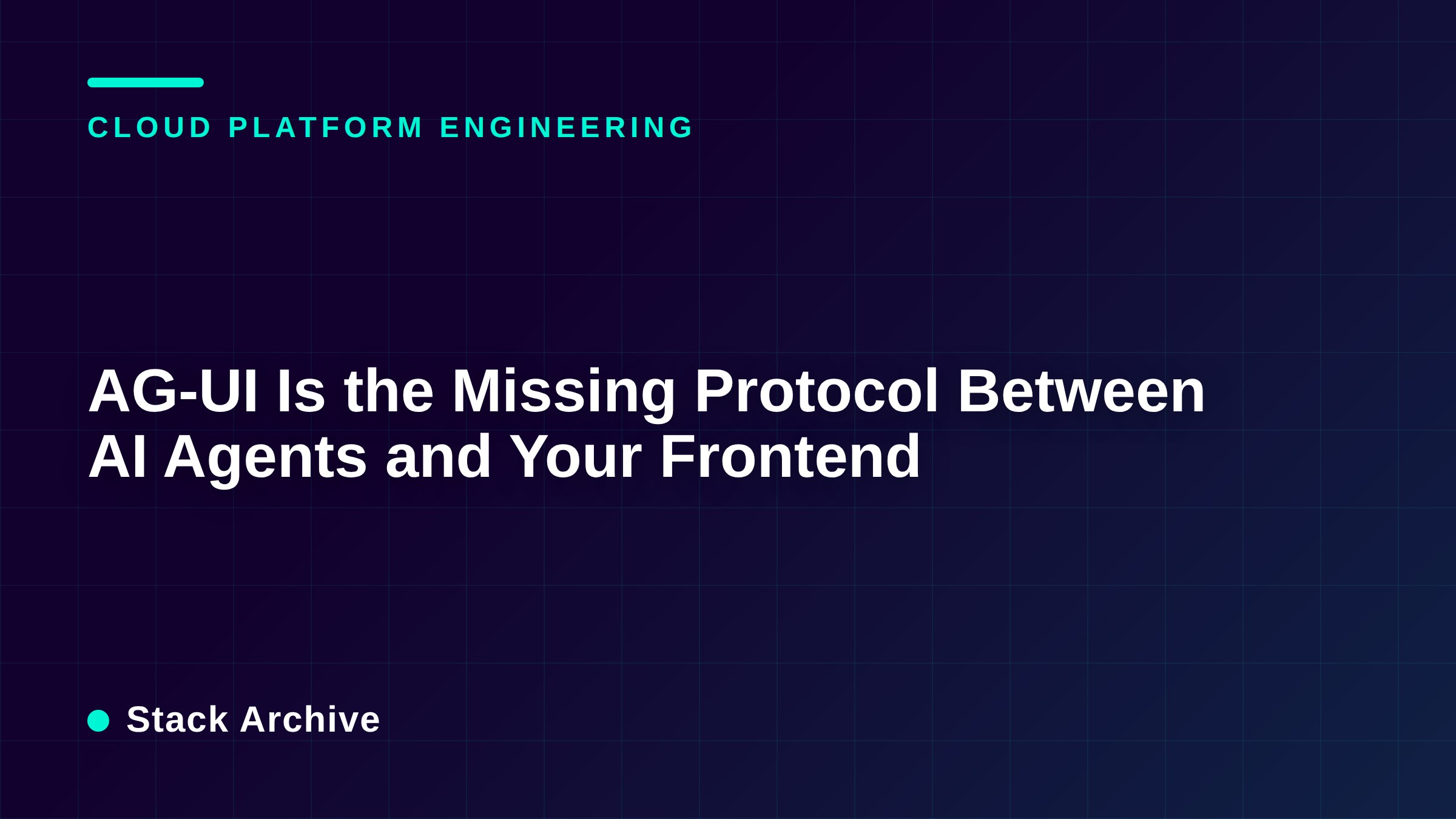 CLOUD PLATFORM ENGINEERING

AG-UI Is the Missing Protocol Between AI Agents and Your Frontend

• Stack Archive